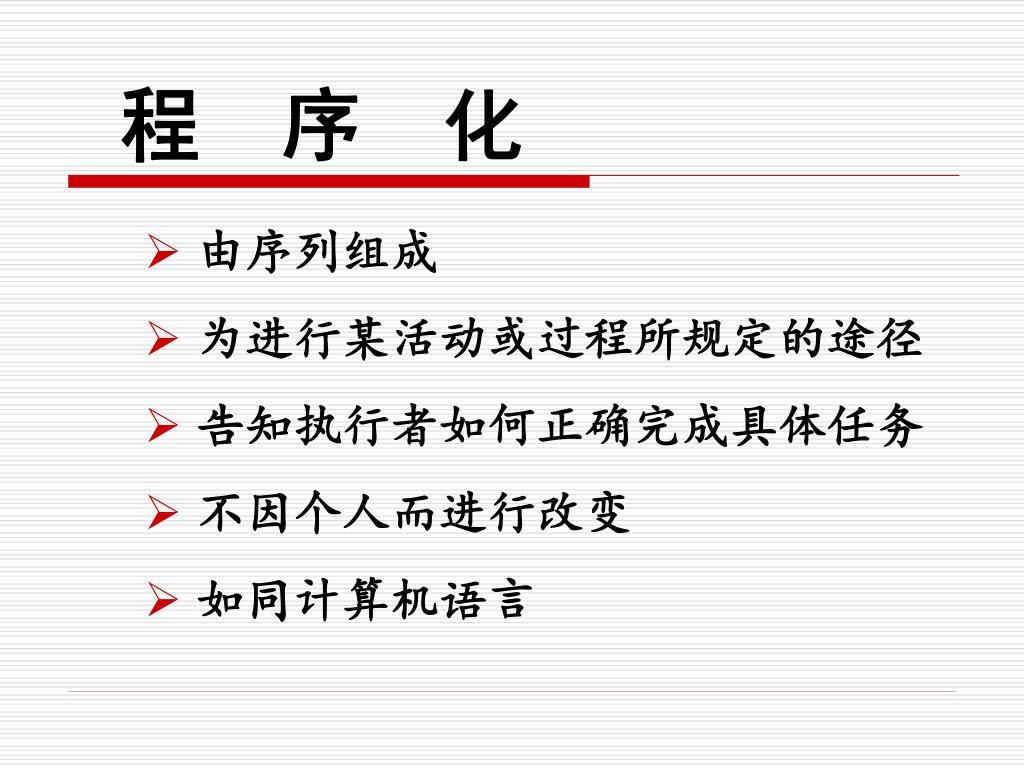 程 序 化

➢ 由序列组成
➢ 为进行某活动或过程所规定的途径
➢ 告知执行者如何正确完成具体任务
➢ 不因个人而进行改变
➢ 如同计算机语言